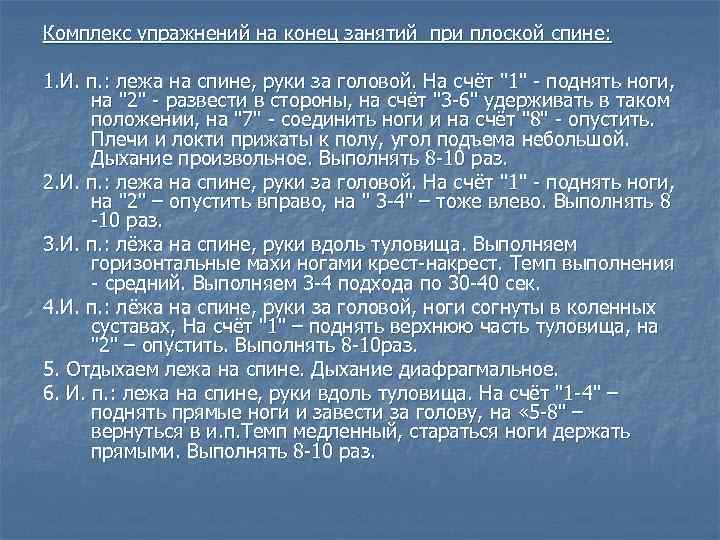 Комплекс упражнений на конец занятий  при плоской спине:

1.И. п.: лежа на спине, руки за головой. На счёт "1" - поднять ноги, на "2" - развести в стороны, на счёт "3-6" удерживать в таком положении, на "7" - соединить ноги и на счёт "8" - опустить. Плечи и локти прижаты к полу, угол подъема небольшой. Дыхание произвольное. Выполнять 8-10 раз.

2.И. п.: лежа на спине, руки за головой. На счёт "1" - поднять ноги, на "2" – опустить вправо, на " 3-4" – тоже влево. Выполнять 8 -10 раз.

3.И. п.: лёжа на спине, руки вдоль туловища. Выполняем горизонтальные махи ногами крест-накрест. Темп выполнения - средний. Выполняем 3-4 подхода по 30-40 сек.

4.И. п.: лёжа на спине, руки за головой, ноги согнуты в коленных суставах, На счёт "1" – поднять верхнюю часть туловища, на "2" – опустить. Выполнять 8-10раз.

5. Отдыхаем лежа на спине. Дыхание диафрагмальное.

6. И. п.: лежа на спине, руки вдоль туловища. На счёт "1-4" – поднять прямые ноги и завести за голову, на «5-8" – вернуться в и.п.Темп медленный, стараться ноги держать прямыми. Выполнять 8-10 раз.